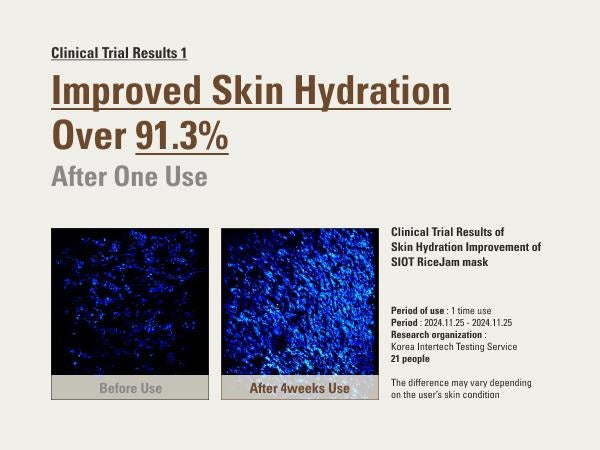 Clinical Trial Results 1

Improved Skin Hydration Over 91.3%

After One Use

Before Use

After 4weeks Use

Clinical Trial Results of Skin Hydration Improvement of SIOT RiceJam mask

Period of use : 1 time use
Period : 2024.11.25 - 2024.11.25
Research organization : Korea Intertech Testing Service
21 people

The difference may vary depending on the user's skin condition